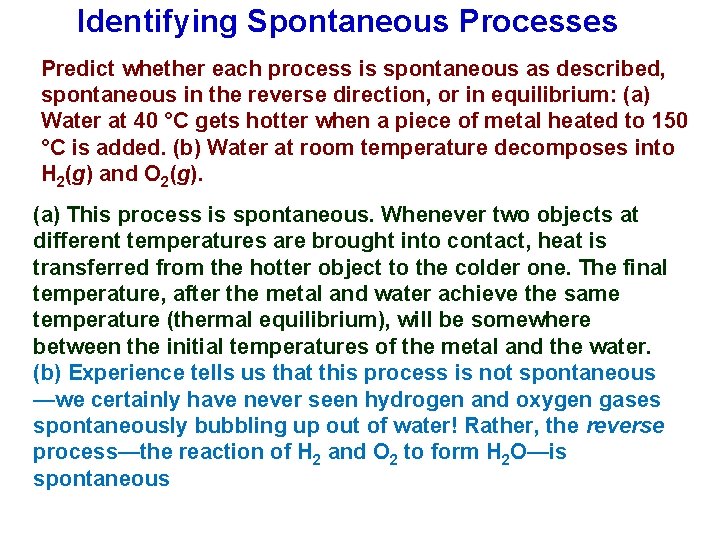 Identifying Spontaneous Processes

Predict whether each process is spontaneous as described, spontaneous in the reverse direction, or in equilibrium: (a) Water at 40 °C gets hotter when a piece of metal heated to 150 °C is added. (b) Water at room temperature decomposes into $H_2(g)$ and $O_2(g)$.

(a) This process is spontaneous. Whenever two objects at different temperatures are brought into contact, heat is transferred from the hotter object to the colder one. The final temperature, after the metal and water achieve the same temperature (thermal equilibrium), will be somewhere between the initial temperatures of the metal and the water.
(b) Experience tells us that this process is not spontaneous —we certainly have never seen hydrogen and oxygen gases spontaneously bubbling up out of water! Rather, the reverse process—the reaction of $H_2$ and $O_2$ to form $H_2O$—is spontaneous